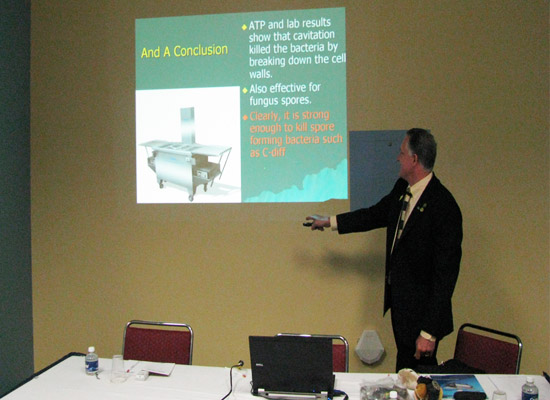 And A Conclusion

ATP and lab results show that cavitation killed the bacteria by breaking down the cell walls.

Also effective for fungus spores.

Clearly, it is strong enough to kill spore forming bacteria such as C-diff